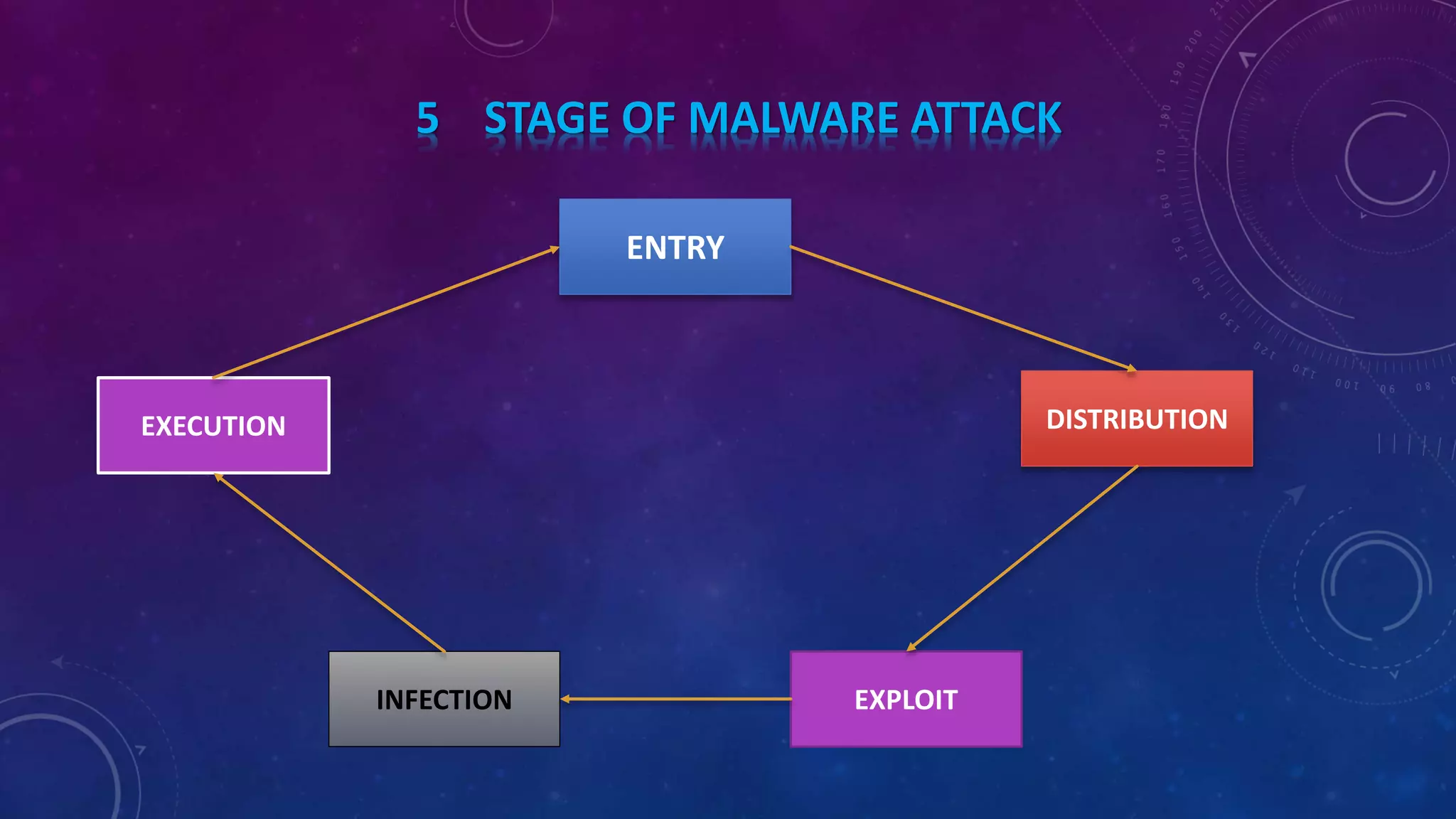 5 STAGE OF MALWARE ATTACK

ENTRY

DISTRIBUTION

EXPLOIT

INFECTION

EXECUTION